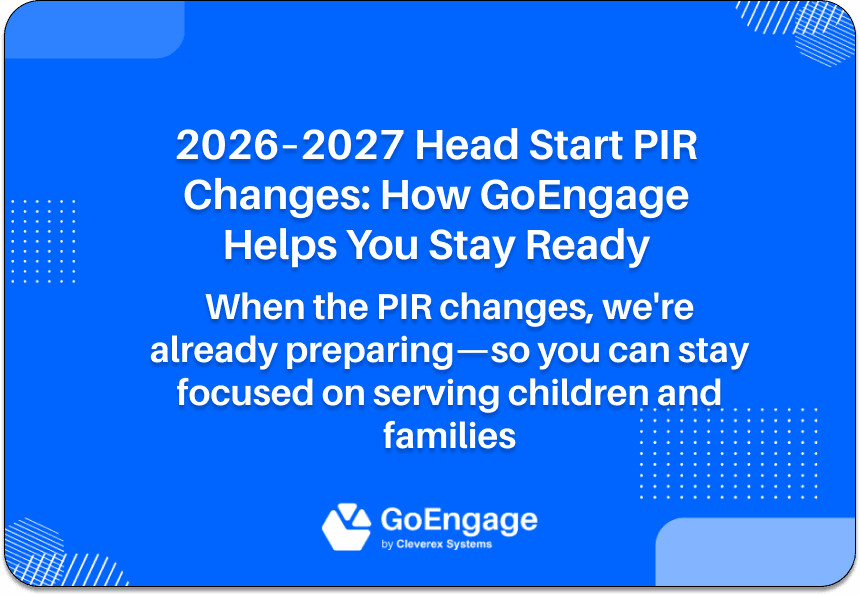 2026-2027 Head Start PIR Changes: How GoEngage Helps You Stay Ready

When the PIR changes, we're already preparing—so you can stay focused on serving children and families

GoEngage
by Cleverex Systems